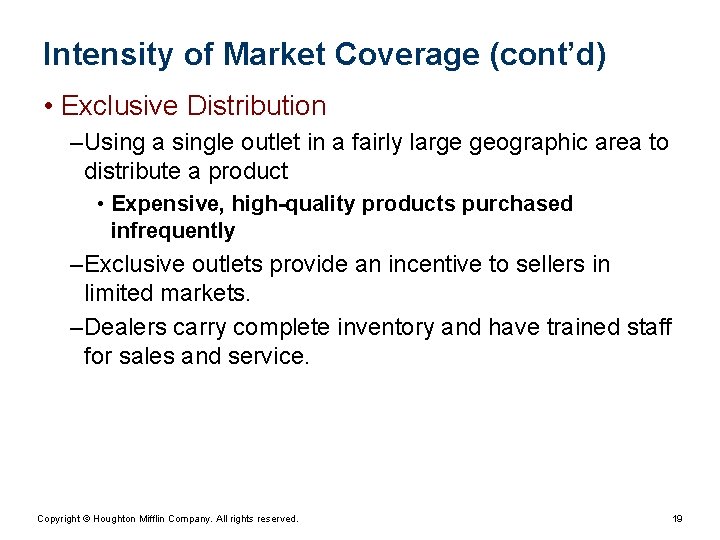 Intensity of Market Coverage (cont'd)

• Exclusive Distribution

–Using a single outlet in a fairly large geographic area to distribute a product

• Expensive, high-quality products purchased infrequently

–Exclusive outlets provide an incentive to sellers in limited markets.

–Dealers carry complete inventory and have trained staff for sales and service.

Copyright © Houghton Mifflin Company. All rights reserved.

19